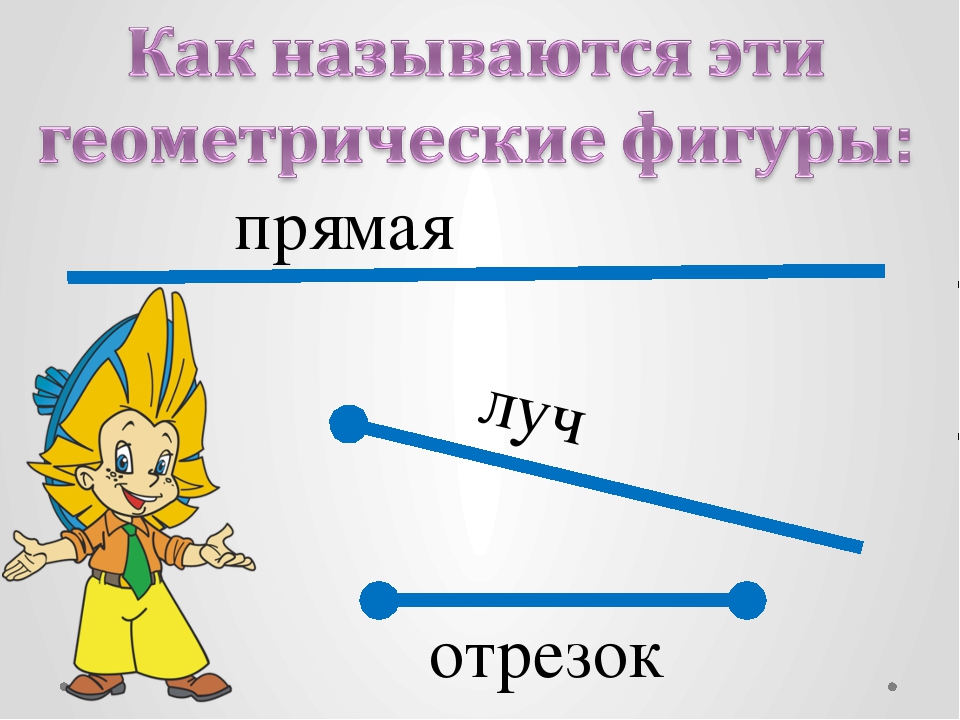 Как называются эти геометрические фигуры:

прямая

луч

отрезок